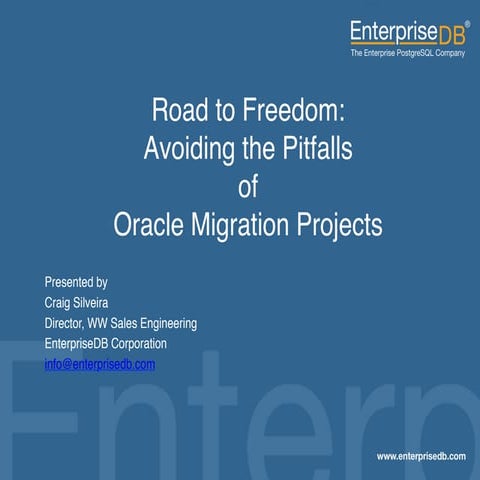 EnterpriseDB®
The Enterprise PostgreSQL Company

Road to Freedom:
Avoiding the Pitfalls
of
Oracle Migration Projects

Presented by
Craig Silveira
Director, WW Sales Engineering
EnterpriseDB Corporation
info@enterprisedb.com

Enterp

www.enterprisedb.com